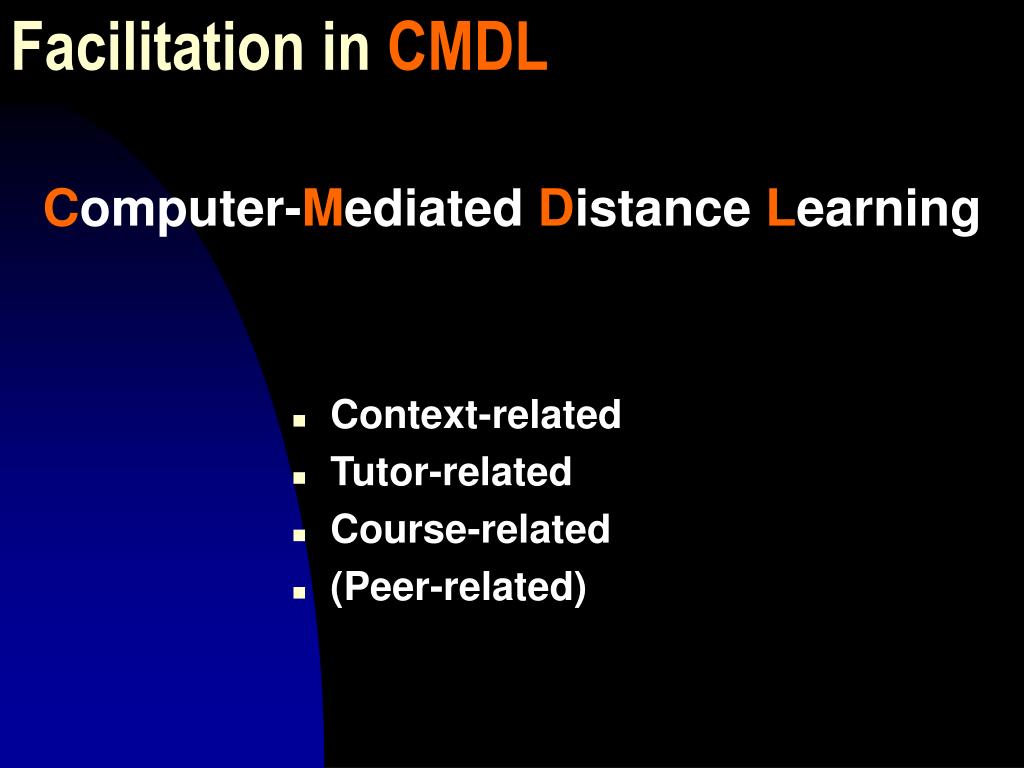 Facilitation in CMDL

Computer-Mediated Distance Learning

- Context-related
- Tutor-related
- Course-related
- (Peer-related)